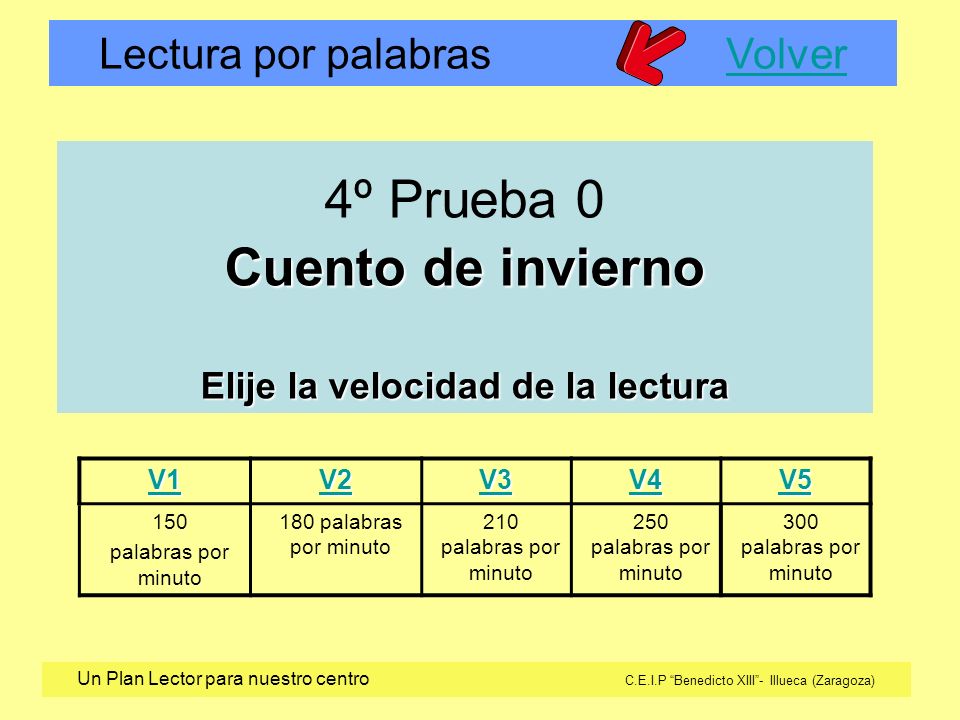 Lectura por palabras Volver

4º Prueba 0
Cuento de invierno

Elije la velocidad de la lectura

| V1 | V2 | V3 | V4 | V5 |
|---|---|---|---|---|
| 150 palabras por minuto | 180 palabras por minuto | 210 palabras por minuto | 250 palabras por minuto | 300 palabras por minuto |

Un Plan Lector para nuestro centro C.E.I.P "Benedicto XIII"- Illueca (Zaragoza)